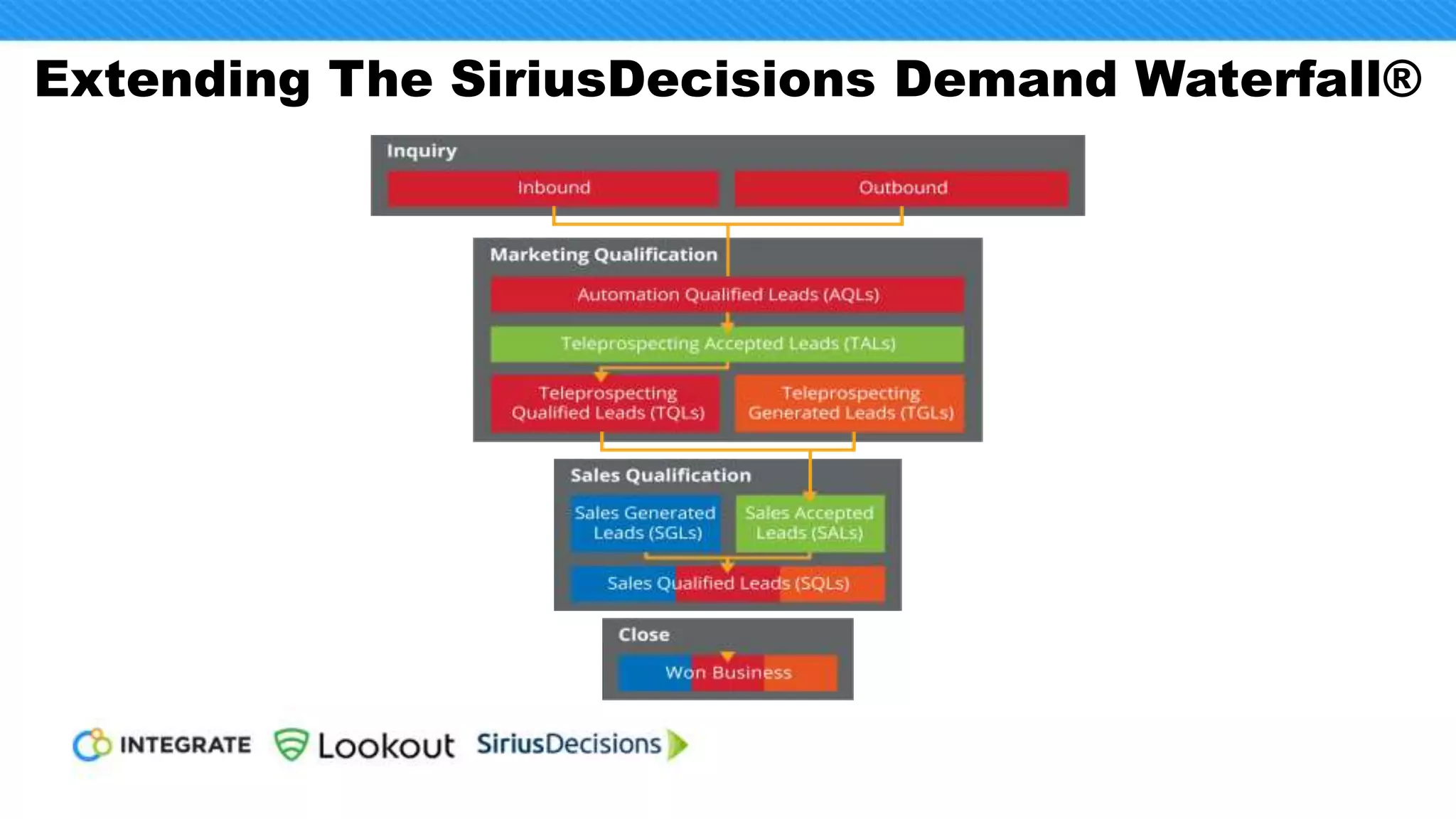 Extending The SiriusDecisions Demand Waterfall®

Inquiry

Inbound

Outbound

Marketing Qualification

Automation Qualified Leads (AQLs)

Teleprospecting Accepted Leads (TALs)

Teleprospecting Qualified Leads (TQLs)

Teleprospecting Generated Leads (TGLs)

Sales Qualification

Sales Generated Leads (SGLs)

Sales Accepted Leads (SALs)

Sales Qualified Leads (SQLs)

Close

Won Business

INTEGRATE Lookout SiriusDecisions